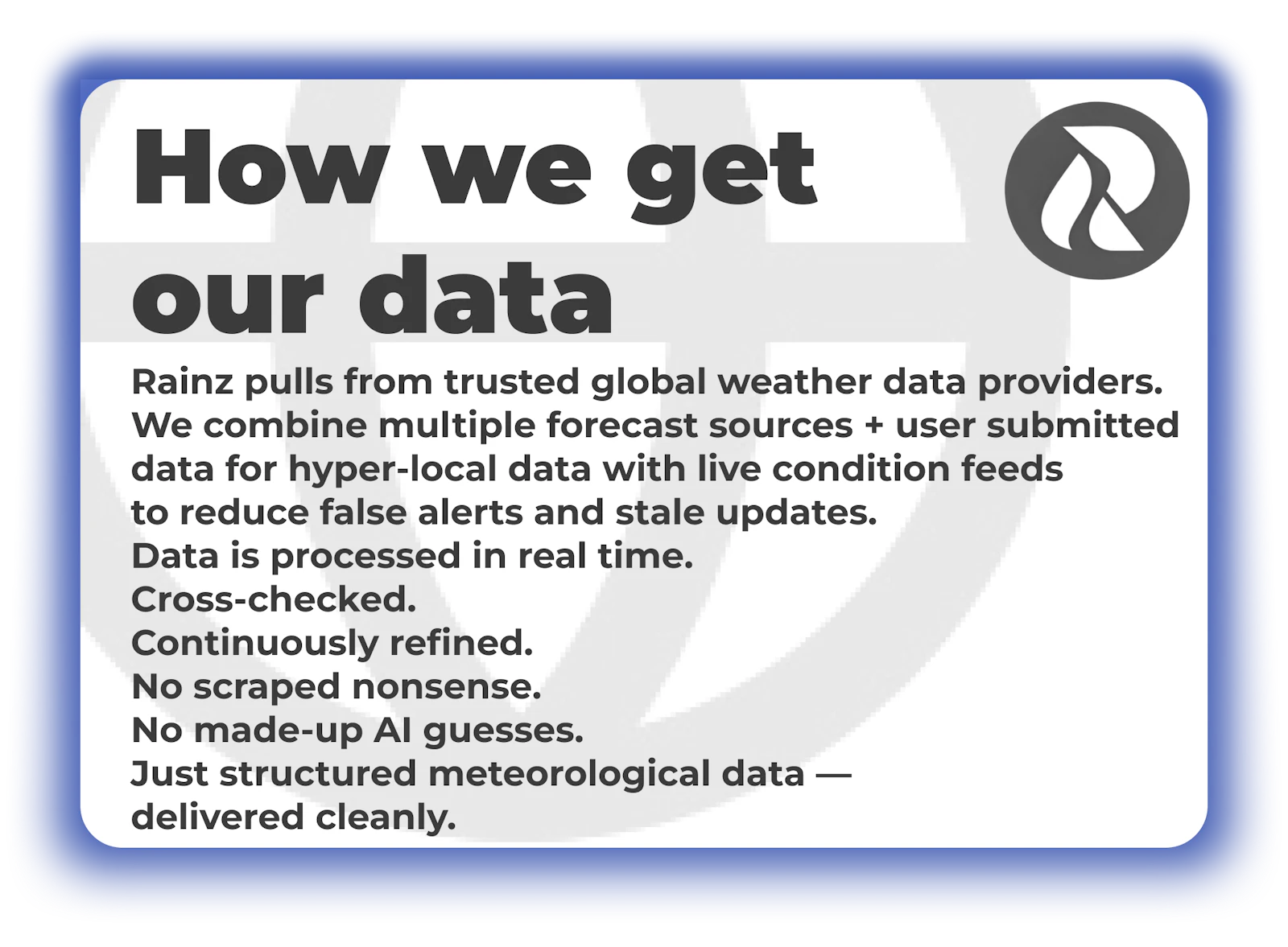 How we get our data

Rainz pulls from trusted global weather data providers.
We combine multiple forecast sources + user submitted data for hyper-local data with live condition feeds to reduce false alerts and stale updates.
Data is processed in real time.
Cross-checked.
Continuously refined.
No scraped nonsense.
No made-up AI guesses.
Just structured meteorological data — delivered cleanly.